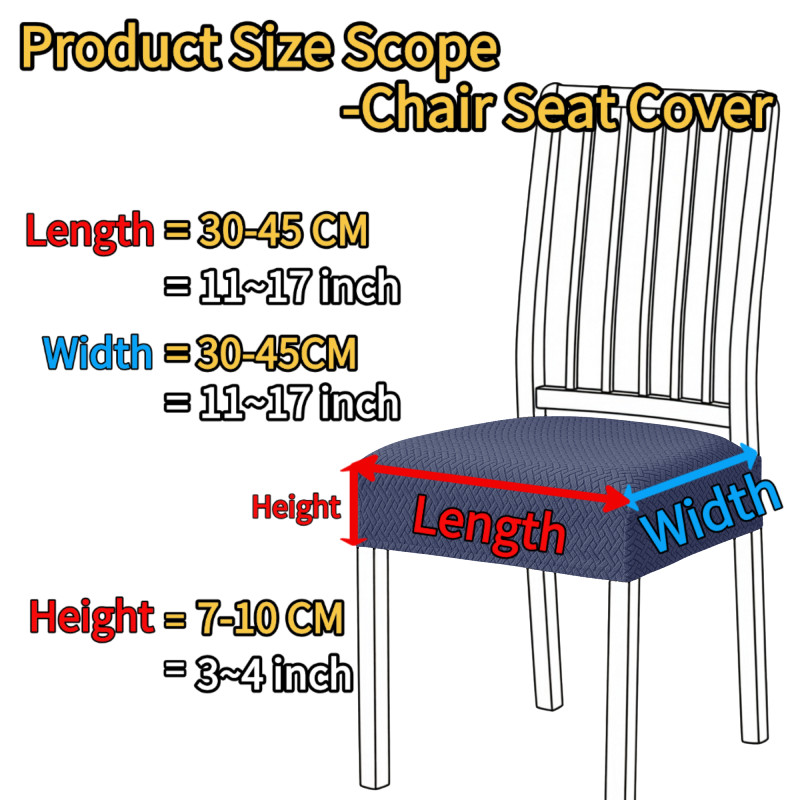 Product Size Scope
-Chair Seat Cover

Length = 30-45 CM
= 11~17 inch

Width = 30-45CM
= 11~17 inch

Height

Length

Width

Height = 7-10 CM
= 3~4 inch